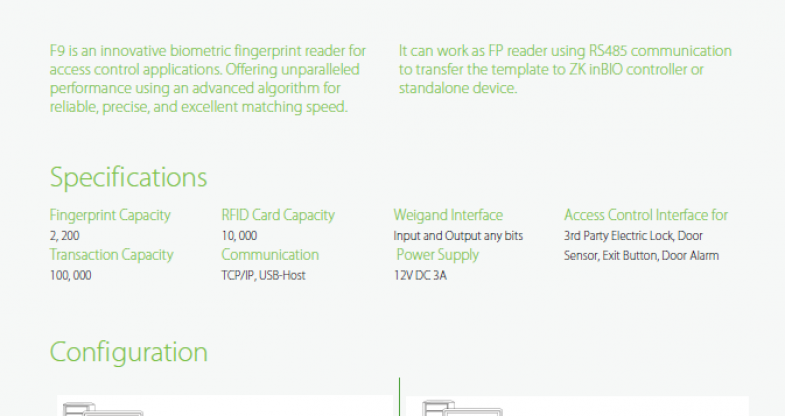 F9 is an innovative biometric fingerprint reader for access control applications. Offering unparalleled performance using an advanced algorithm for reliable, precise, and excellent matching speed.

It can work as FP reader using RS485 communication to transfer the template to ZK inBIO controller or standalone device.

Specifications

Fingerprint Capacity
2, 200
Transaction Capacity
100, 000

RFID Card Capacity
10, 000
Communication
TCP/IP, USB-Host

Weigand Interface
Input and Output any bits
Power Supply
12V DC 3A

Access Control Interface for
3rd Party Electric Lock, Door Sensor, Exit Button, Door Alarm

Configuration